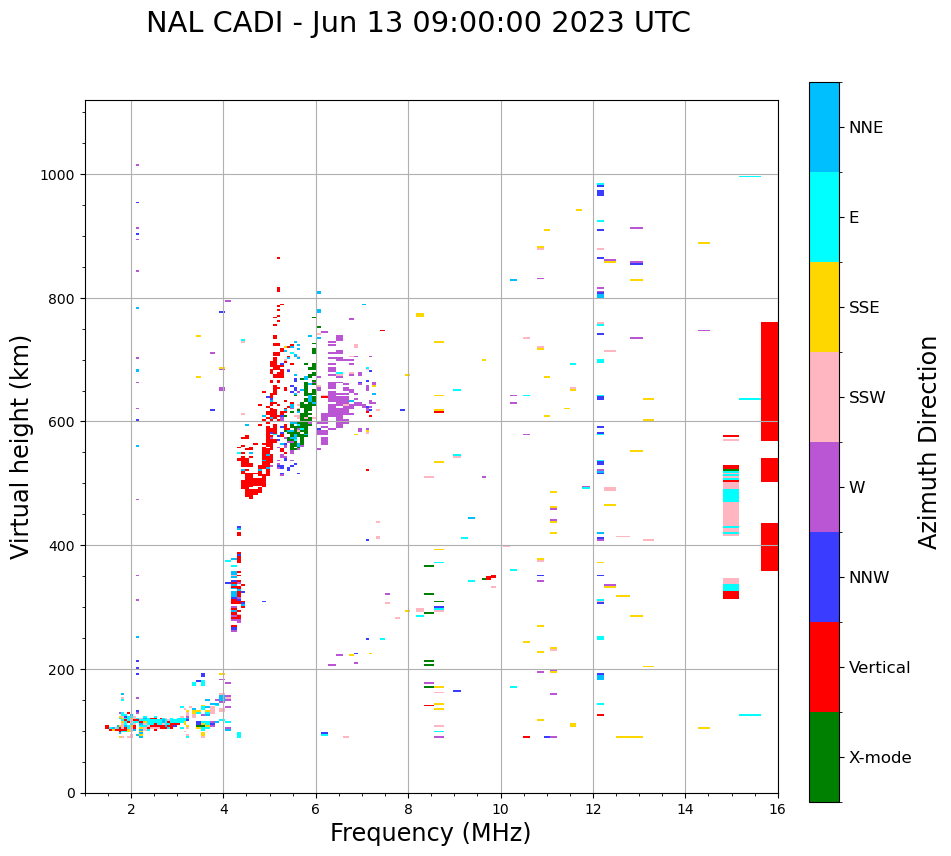 NAL CADI - Jun 13 09:00:00 2023 UTC

Virtual height (km)

1000
800
600
400
200
0

2
4
6
8
10
12
14
16

Frequency (MHz)

NNE
E
SSE
SSW
W
NNW
Vertical
X-mode

Azimuth Direction